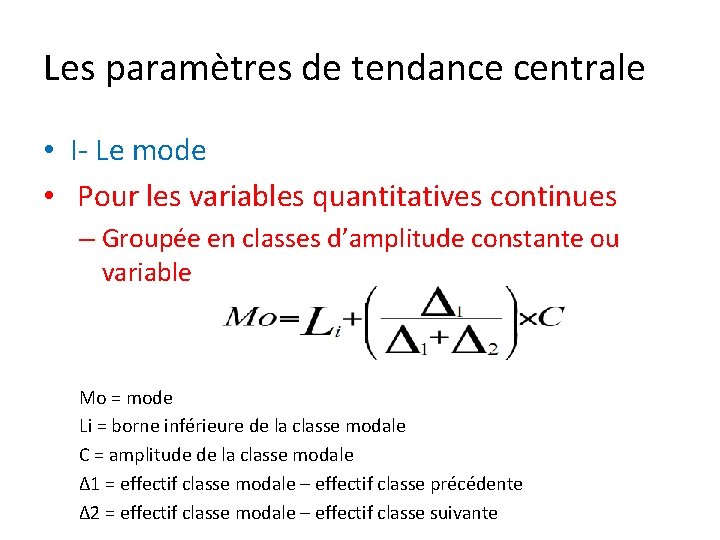 Les paramètres de tendance centrale

• I- Le mode

• Pour les variables quantitatives continues

– Groupée en classes d'amplitude constante ou variable

$Mo = L_i + \left( \frac{\Delta_1}{\Delta_1 + \Delta_2} \right) \times C$

Mo = mode

Li = borne inférieure de la classe modale

C = amplitude de la classe modale

Δ1 = effectif classe modale – effectif classe précédente

Δ2 = effectif classe modale – effectif classe suivante